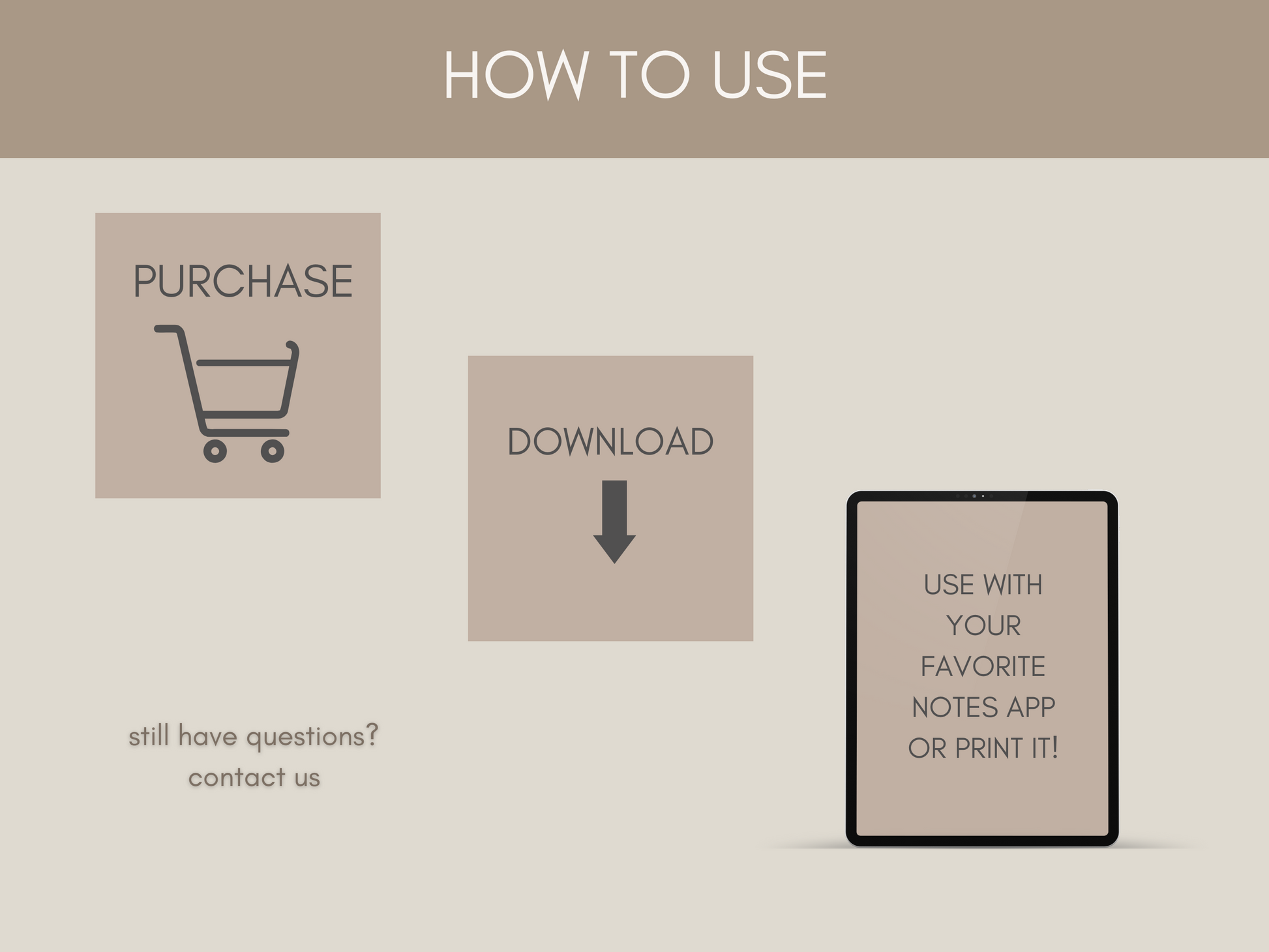 HOW TO USE

PURCHASE

DOWNLOAD

USE WITH YOUR FAVORITE NOTES APP OR PRINT IT!

still have questions? contact us